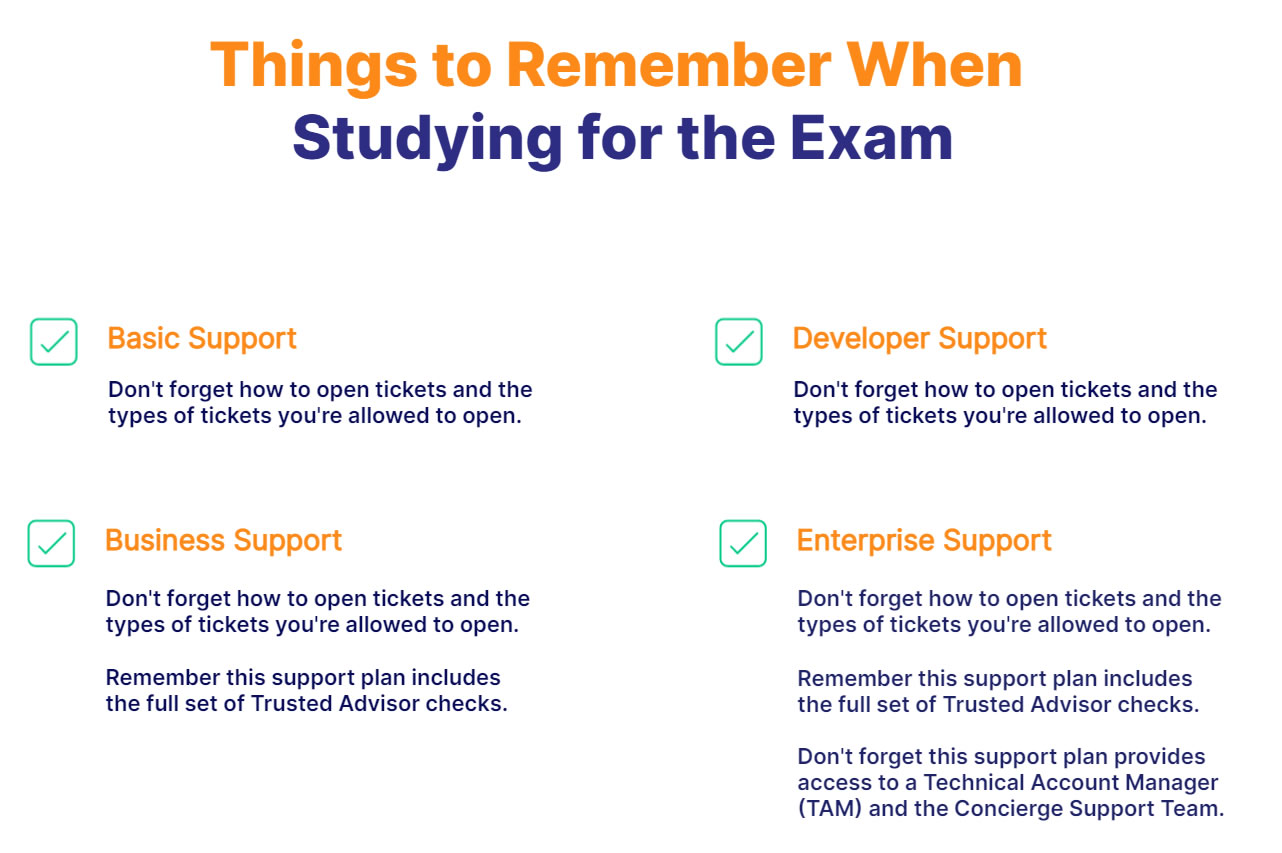 Things to Remember When
Studying for the Exam

Basic Support

Don't forget how to open tickets and the types of tickets you're allowed to open.

Business Support

Don't forget how to open tickets and the types of tickets you're allowed to open.

Remember this support plan includes the full set of Trusted Advisor checks.

Developer Support

Don't forget how to open tickets and the types of tickets you're allowed to open.

Enterprise Support

Don't forget how to open tickets and the types of tickets you're allowed to open.

Remember this support plan includes the full set of Trusted Advisor checks.

Don't forget this support plan provides access to a Technical Account Manager (TAM) and the Concierge Support Team.